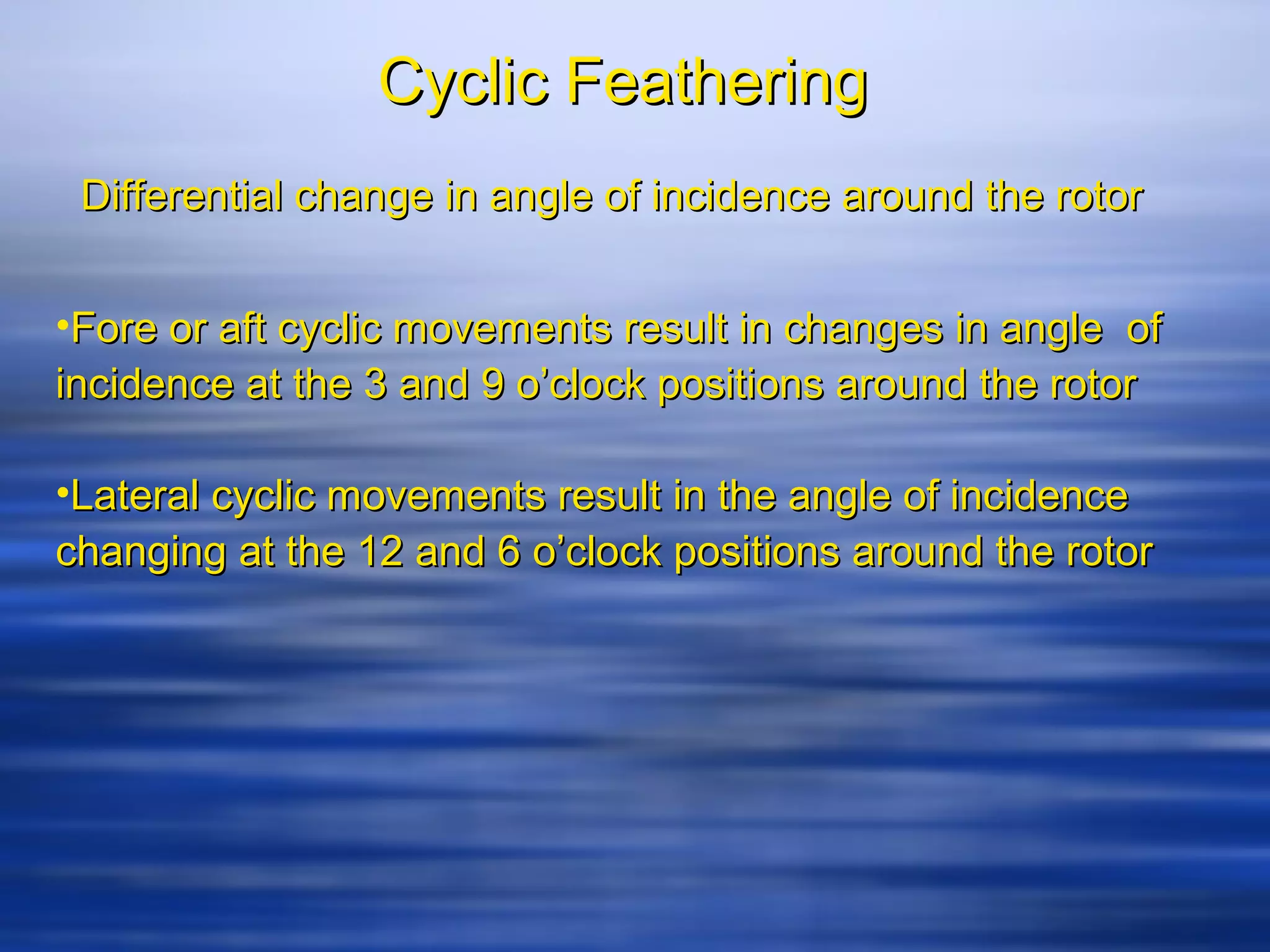 Cyclic Feathering

Differential change in angle of incidence around the rotor

•Fore or aft cyclic movements result in changes in angle of incidence at the 3 and 9 o’clock positions around the rotor

•Lateral cyclic movements result in the angle of incidence changing at the 12 and 6 o’clock positions around the rotor